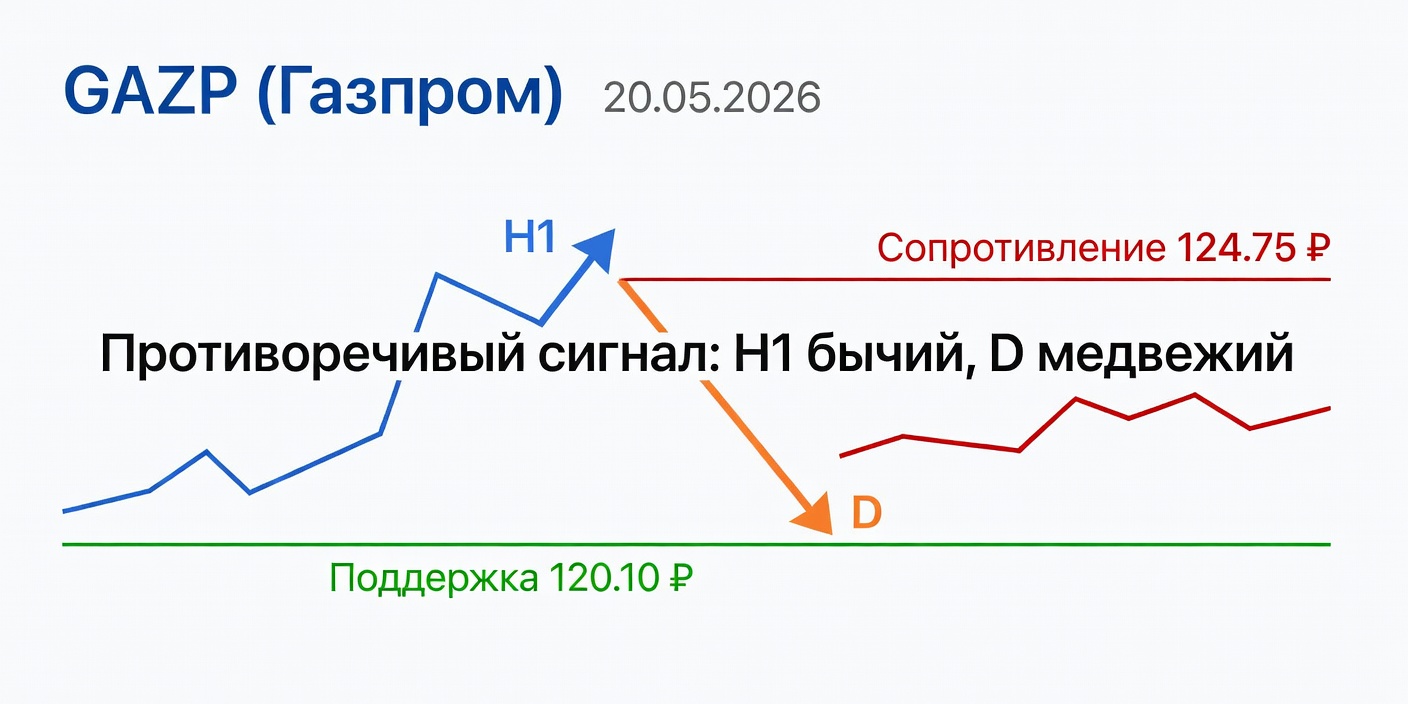 GAZP (Газпром) 20.05.2026

H1

Сопротивление 124.75 ₽

Противоречивый сигнал: H1 бычий, D медвежий

D

Поддержка 120.10 ₽